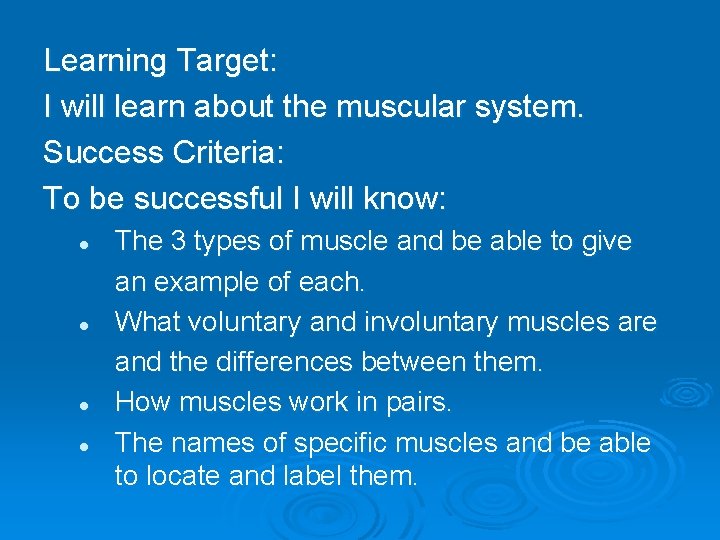 Learning Target:
I will learn about the muscular system.
Success Criteria:
To be successful I will know:

- The 3 types of muscle and be able to give an example of each.
- What voluntary and involuntary muscles are and the differences between them.
- How muscles work in pairs.
- The names of specific muscles and be able to locate and label them.